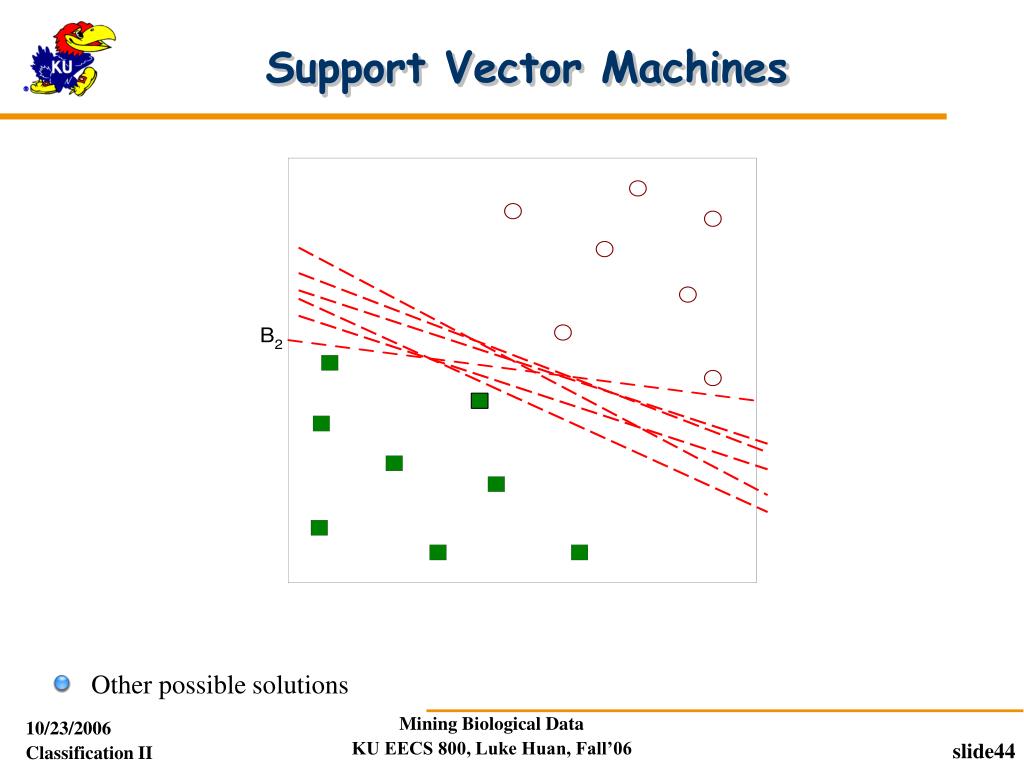 KU

Support Vector Machines

$B_2$

Other possible solutions

10/23/2006
Classification II

Mining Biological Data
KU EECS 800, Luke Huan, Fall'06

slide44